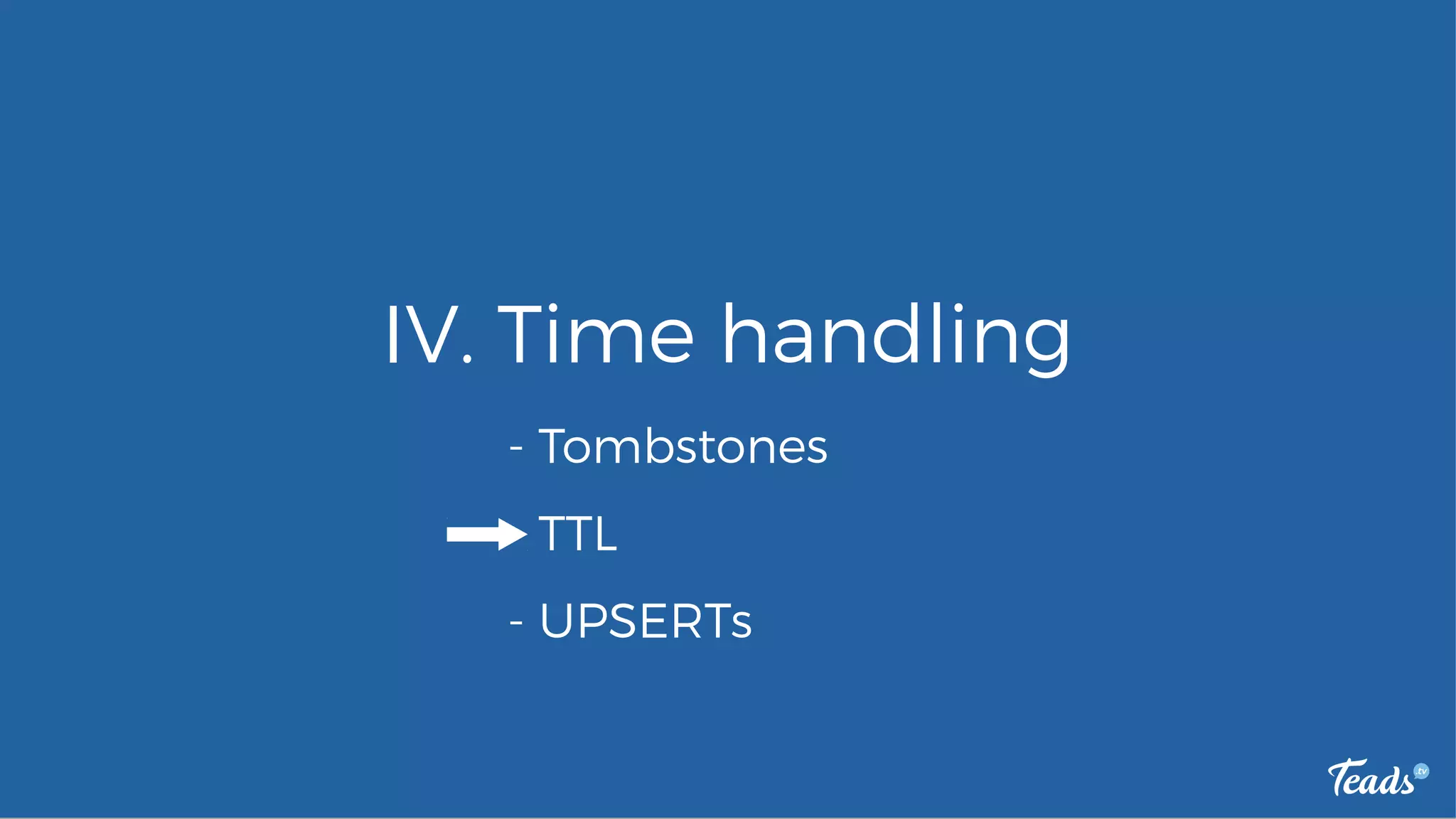 IV. Time handling

- Tombstones

TTL

- UPSERTs

Teads.tv